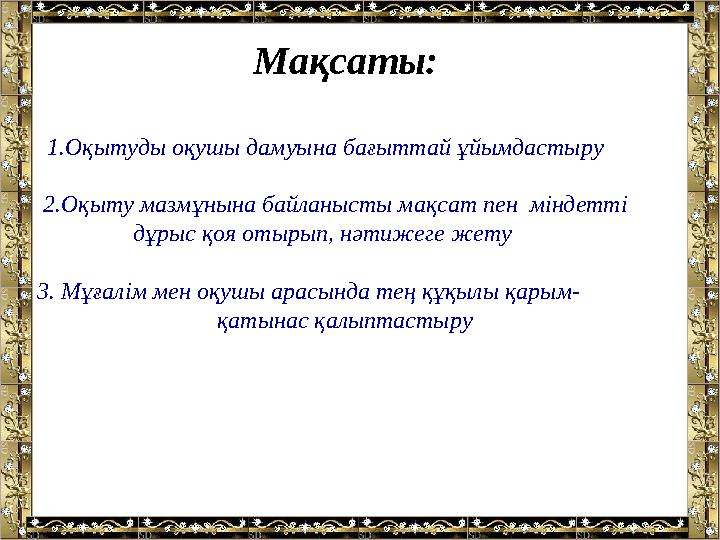 Мақсаты:

1.Оқытуды оқушы дамуына бағыттай ұйымдастыру

2.Оқыту мазмұнына байланысты мақсат пен міндетті дұрыс қоя отырып, нәтижеге жету

3. Мұғалім мен оқушы арасында тең құқылы қарым-қатынас қалыптастыру